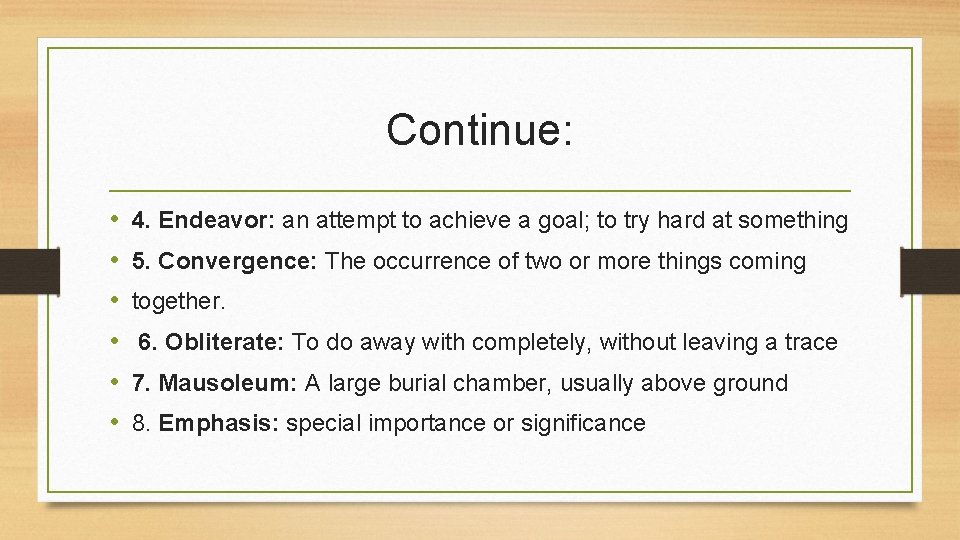 Continue:

• 4. Endeavor: an attempt to achieve a goal; to try hard at something
• 5. Convergence: The occurrence of two or more things coming
• together.
• 6. Obliterate: To do away with completely, without leaving a trace
• 7. Mausoleum: A large burial chamber, usually above ground
• 8. Emphasis: special importance or significance